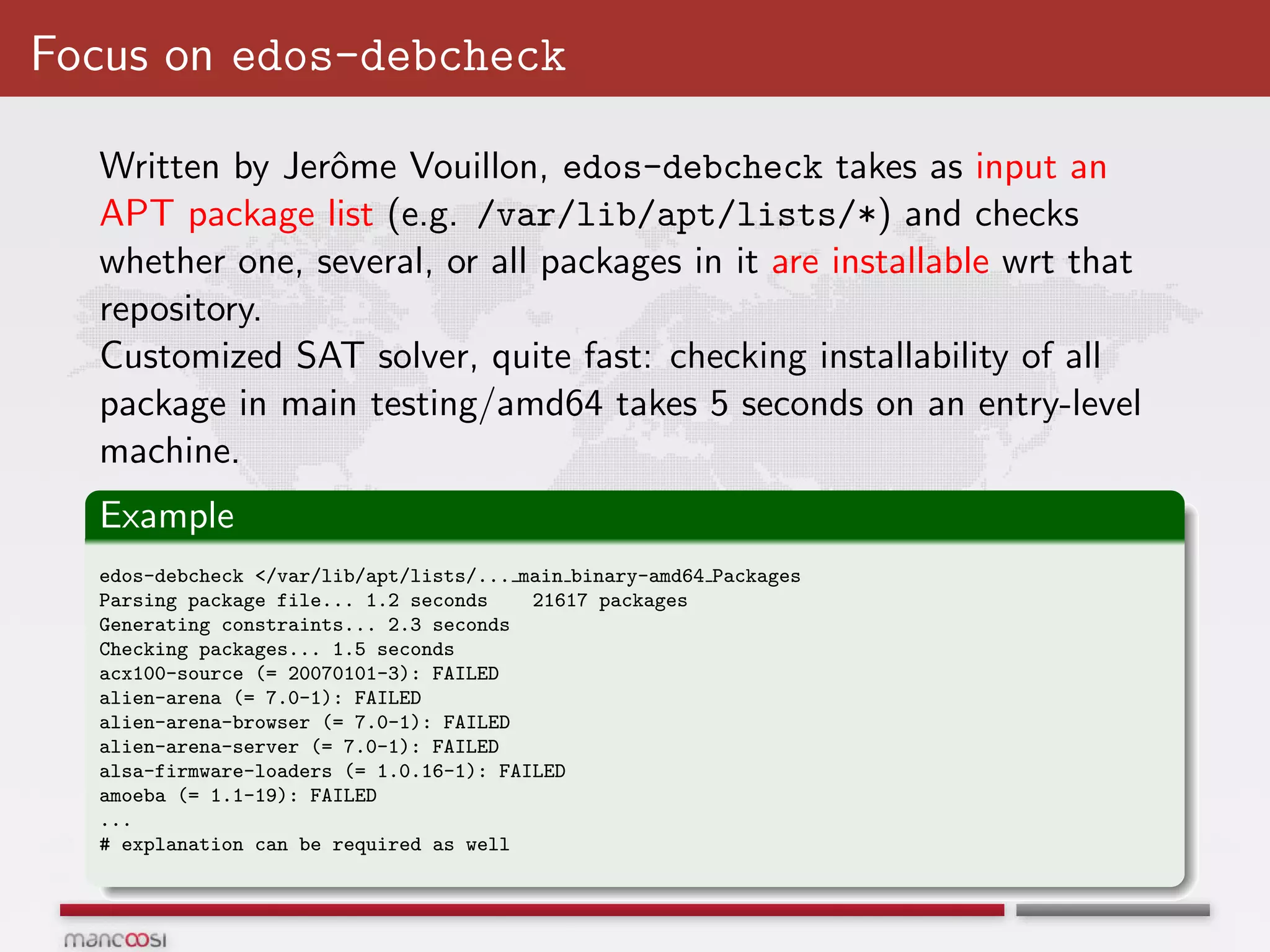 Focus on edos-debcheck

Written by Jerôme Vouillon, edos-debcheck takes as input an APT package list (e.g. /var/lib/apt/lists/*) and checks whether one, several, or all packages in it are installable wrt that repository.

Customized SAT solver, quite fast: checking installability of all package in main testing/amd64 takes 5 seconds on an entry-level machine.

Example

edos-debcheck </var/lib/apt/lists/..._main_binary-amd64_Packages
Parsing package file... 1.2 seconds 21617 packages
Generating constraints... 2.3 seconds
Checking packages... 1.5 seconds
acx100-source (= 20070101-3): FAILED
alien-arena (= 7.0-1): FAILED
alien-arena-browser (= 7.0-1): FAILED
alien-arena-server (= 7.0-1): FAILED
alsa-firmware-loaders (= 1.0.16-1): FAILED
amoeba (= 1.1-19): FAILED
...
# explanation can be required as well

mancoosi